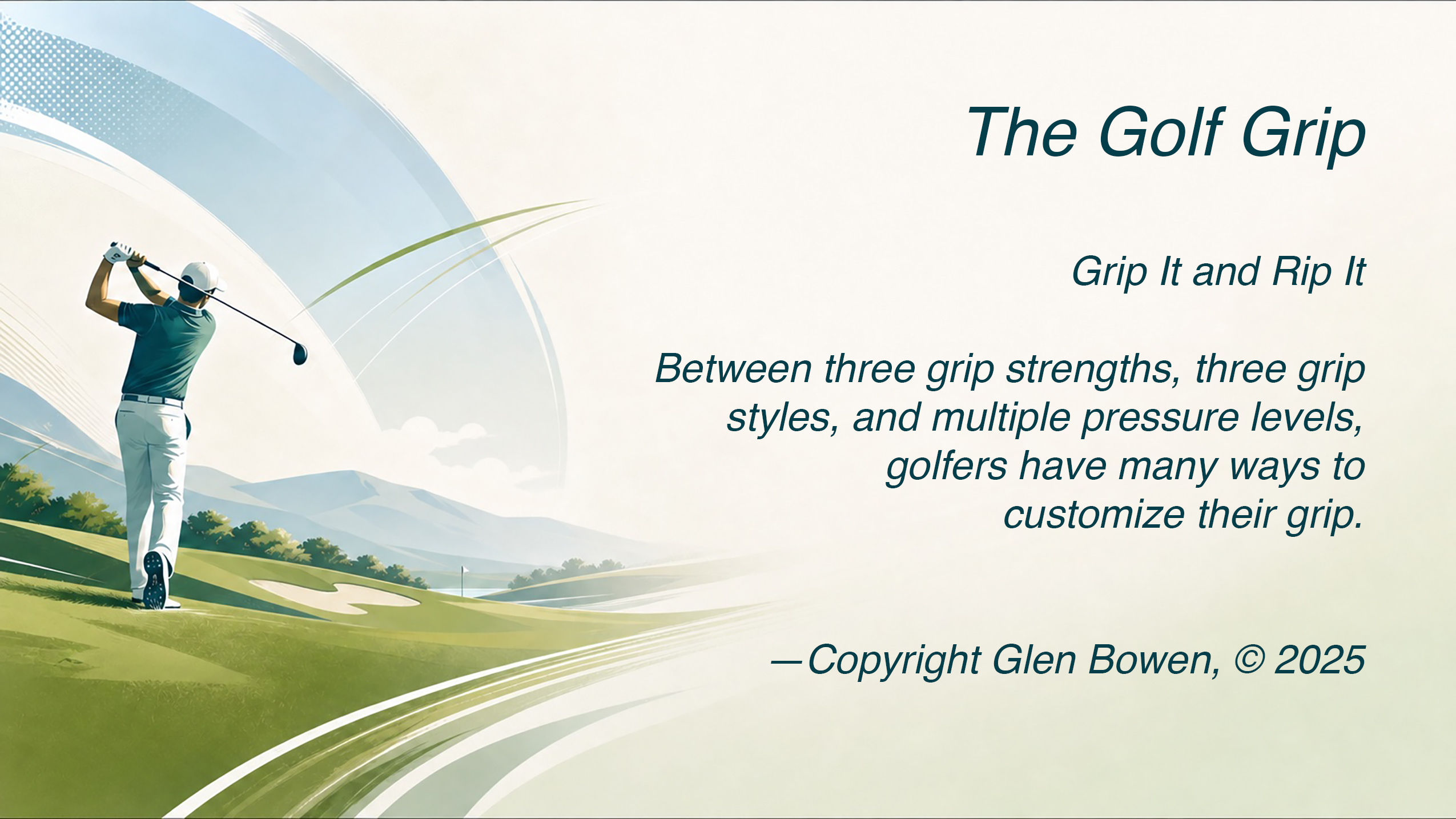 The Golf Grip

Grip It and Rip It

Between three grip strengths, three grip styles, and multiple pressure levels, golfers have many ways to customize their grip.

—Copyright Glen Bowen, © 2025